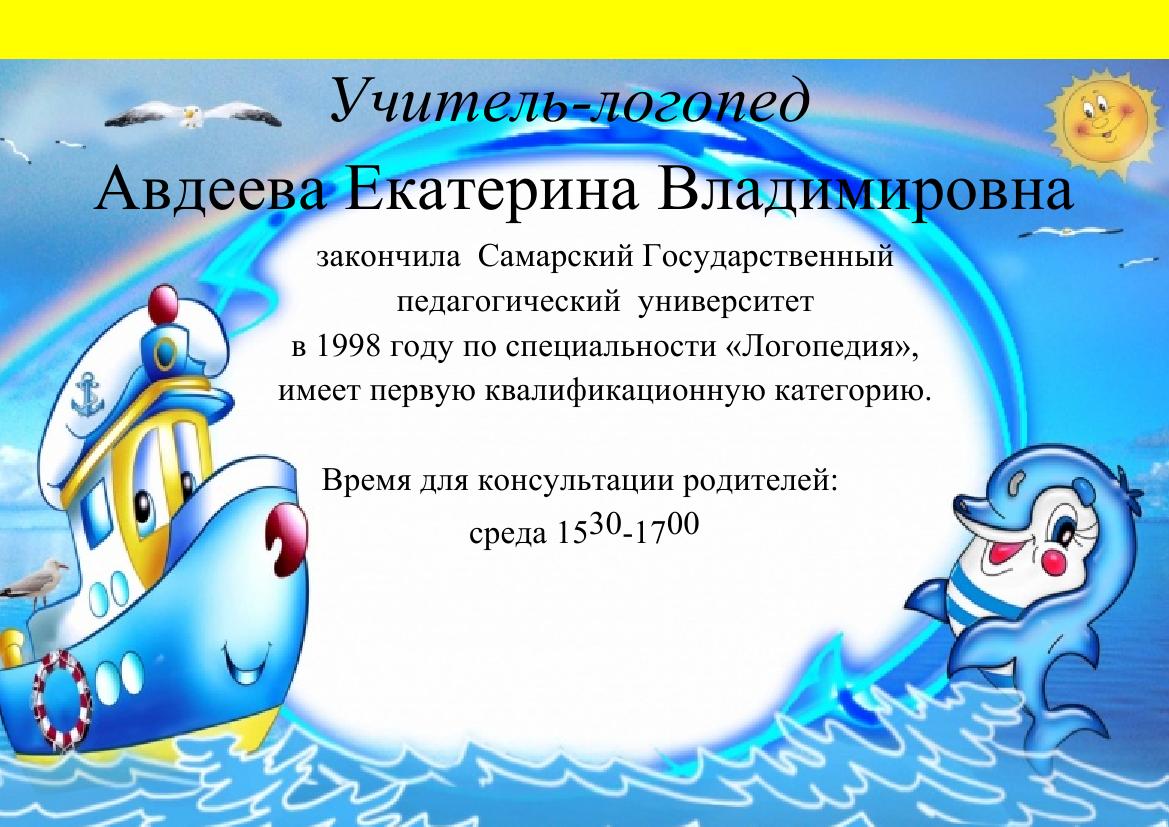 Учитель-логопед

Авдеева Екатерина Владимировна

закончила Самарский Государственный педагогический университет в 1998 году по специальности «Логопедия», имеет первую квалификационную категорию.

Время для консультации родителей:
среда $15^{30}$-$17^{00}$